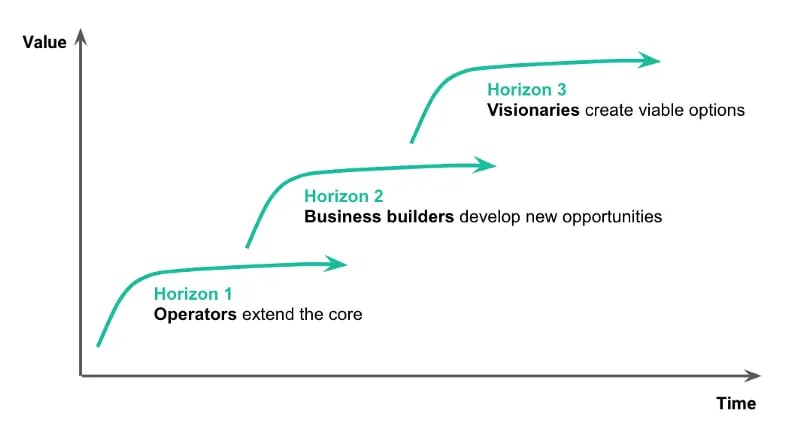 Value

Horizon 3
Visionaries create viable options

Horizon 2
Business builders develop new opportunities

Horizon 1
Operators extend the core

Time